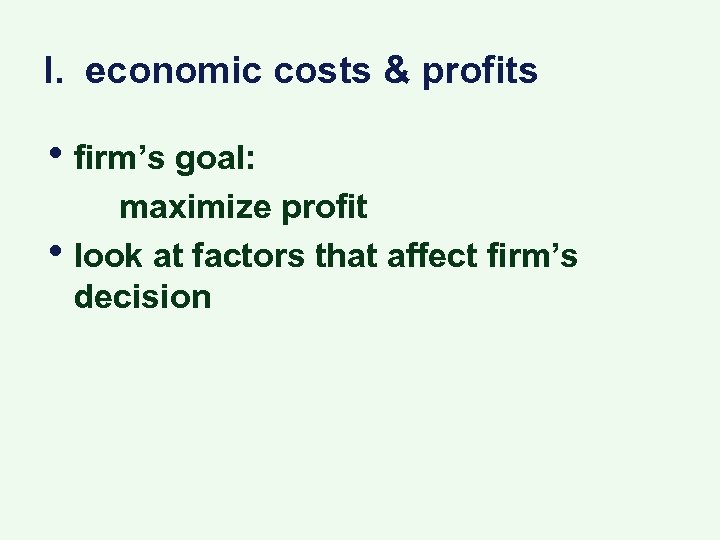 I. economic costs & profits

• firm’s goal:
maximize profit

• look at factors that affect firm’s decision